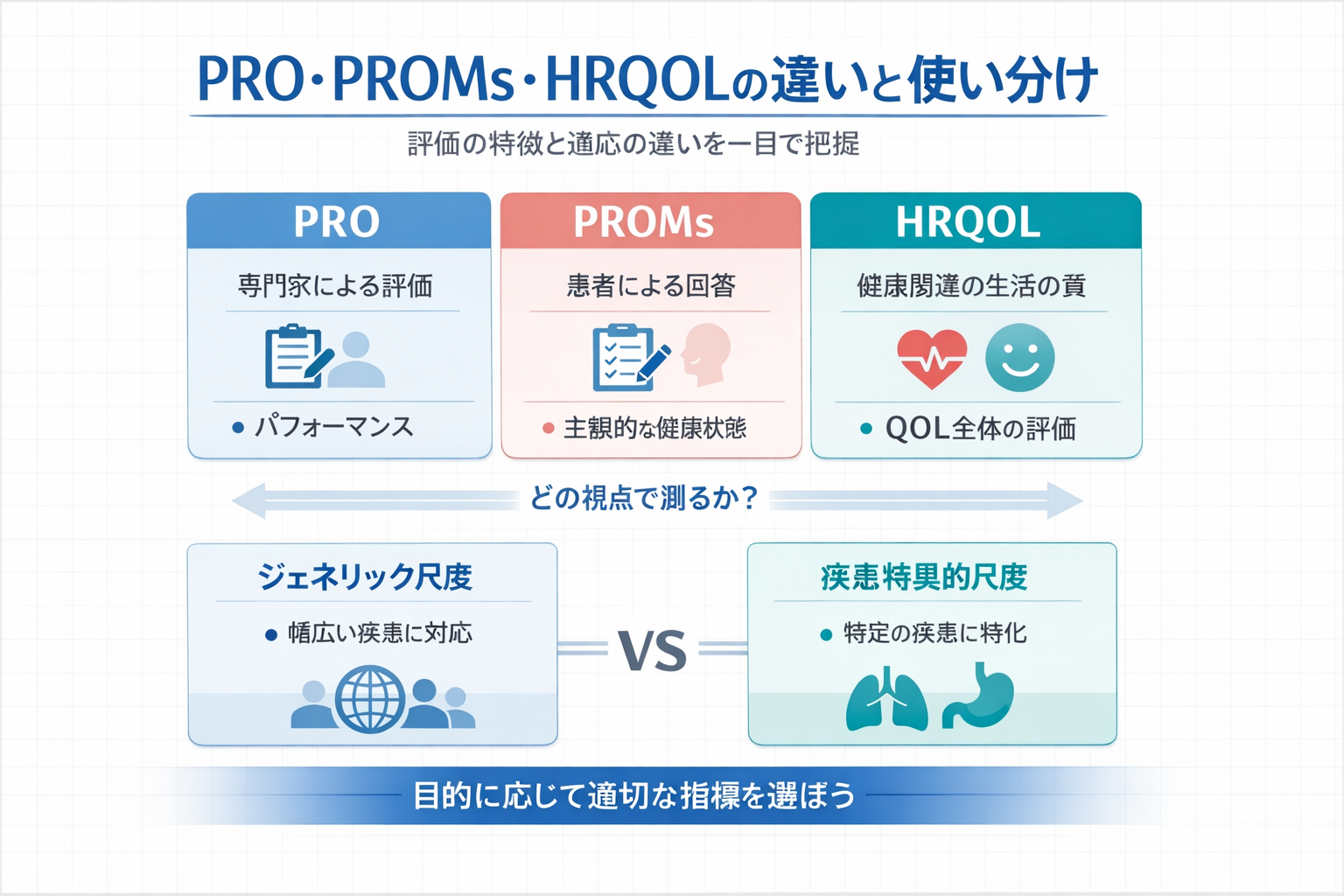 PRO・PROMs・HRQOLの違いと使い分け

評価の特徴と適応の違いを一目で把握

PRO
専門家による評価
● パフォーマンス

PROMs
患者による回答
● 主観的な健康状態

HRQOL
健康関連の生活の質
● QOL全体の評価

どの視点で測るか？

ジェネリック尺度
● 幅広い疾患に対応

VS

疾患特異的尺度
● 特定の疾患に特化

目的に応じて適切な指標を選ぼう